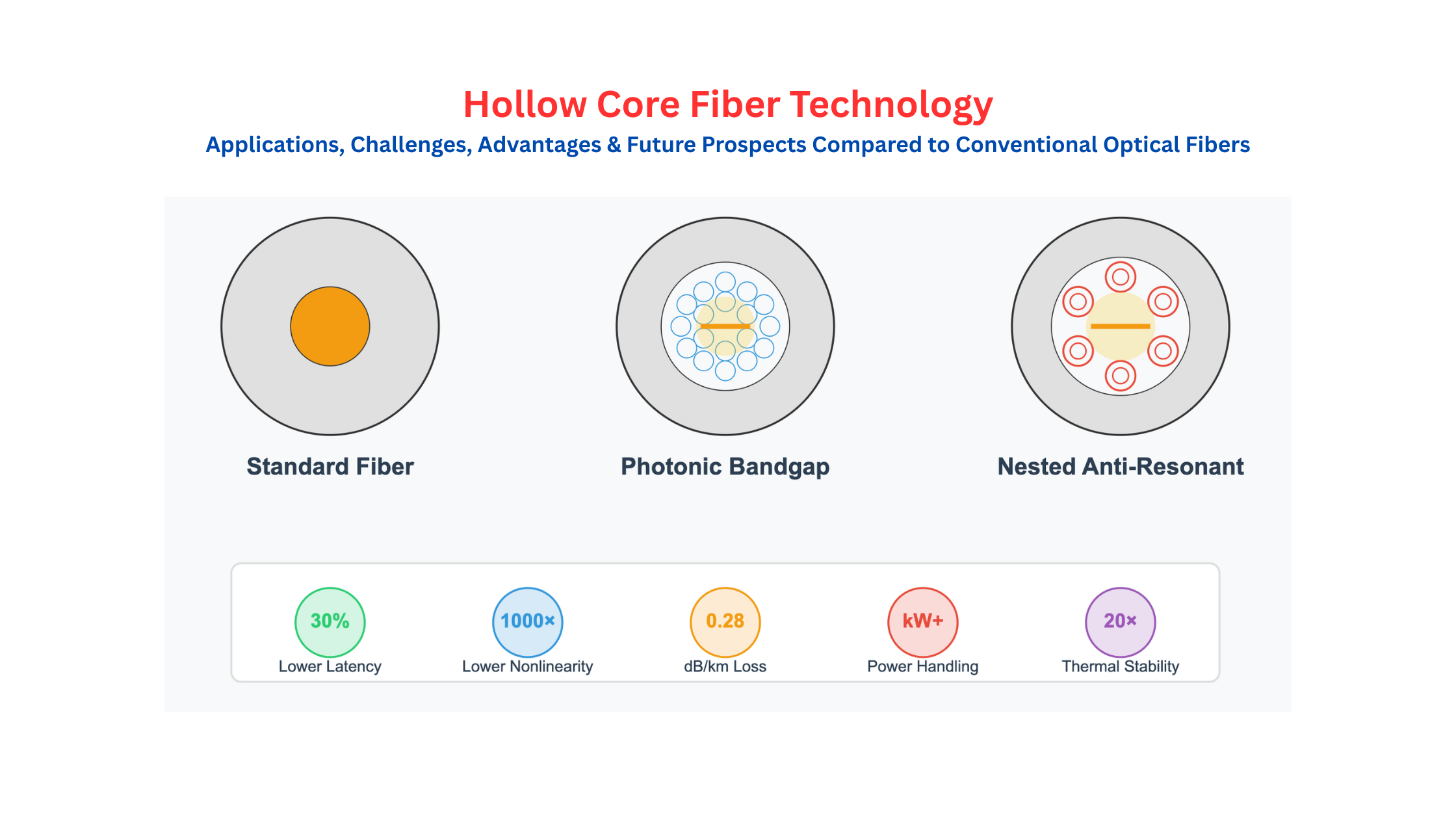 Hollow Core Fiber Technology

Applications, Challenges, Advantages & Future Prospects Compared to Conventional Optical Fibers

Standard Fiber

Photonic Bandgap

Nested Anti-Resonant

30%
Lower Latency

1000×
Lower Nonlinearity

0.28
dB/km Loss

kW+
Power Handling

20×
Thermal Stability